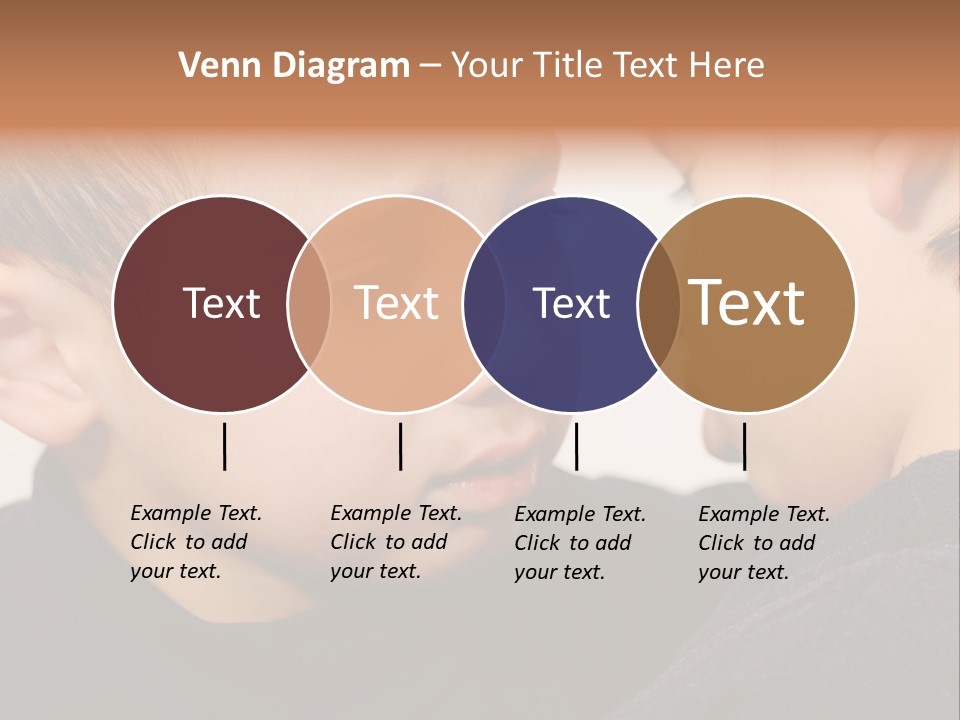 Venn Diagram – Your Title Text Here

Text

Text

Text

Text

Example Text. Click to add your text.

Example Text. Click to add your text.

Example Text. Click to add your text.

Example Text. Click to add your text.